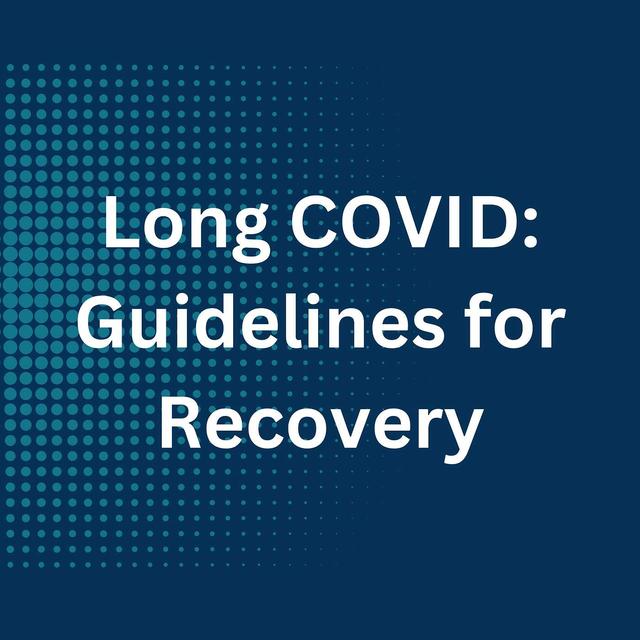 Long COVID: Guidelines for Recovery